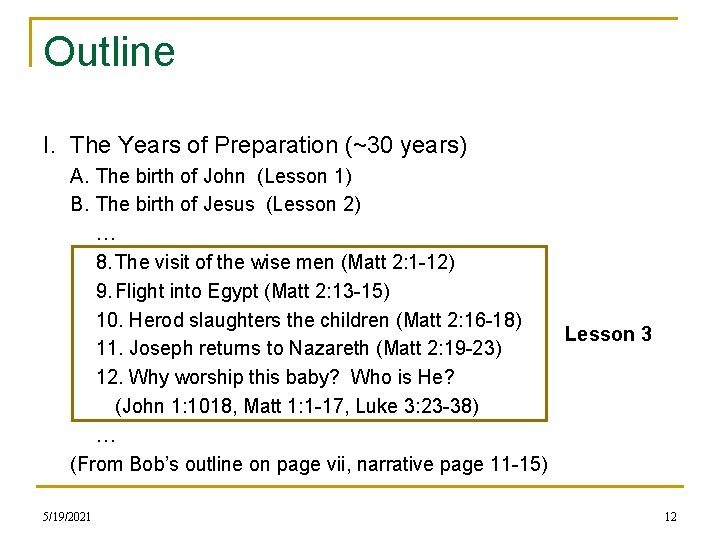 Outline

I. The Years of Preparation (~30 years)

A. The birth of John (Lesson 1)

B. The birth of Jesus (Lesson 2)

…

8. The visit of the wise men (Matt 2:1-12)

9. Flight into Egypt (Matt 2:13-15)

10. Herod slaughters the children (Matt 2:16-18)

11. Joseph returns to Nazareth (Matt 2:19-23)

12. Why worship this baby? Who is He? (John 1:1018, Matt 1:1-17, Luke 3:23-38)

Lesson 3

…

(From Bob's outline on page vii, narrative page 11-15)

5/19/2021

12